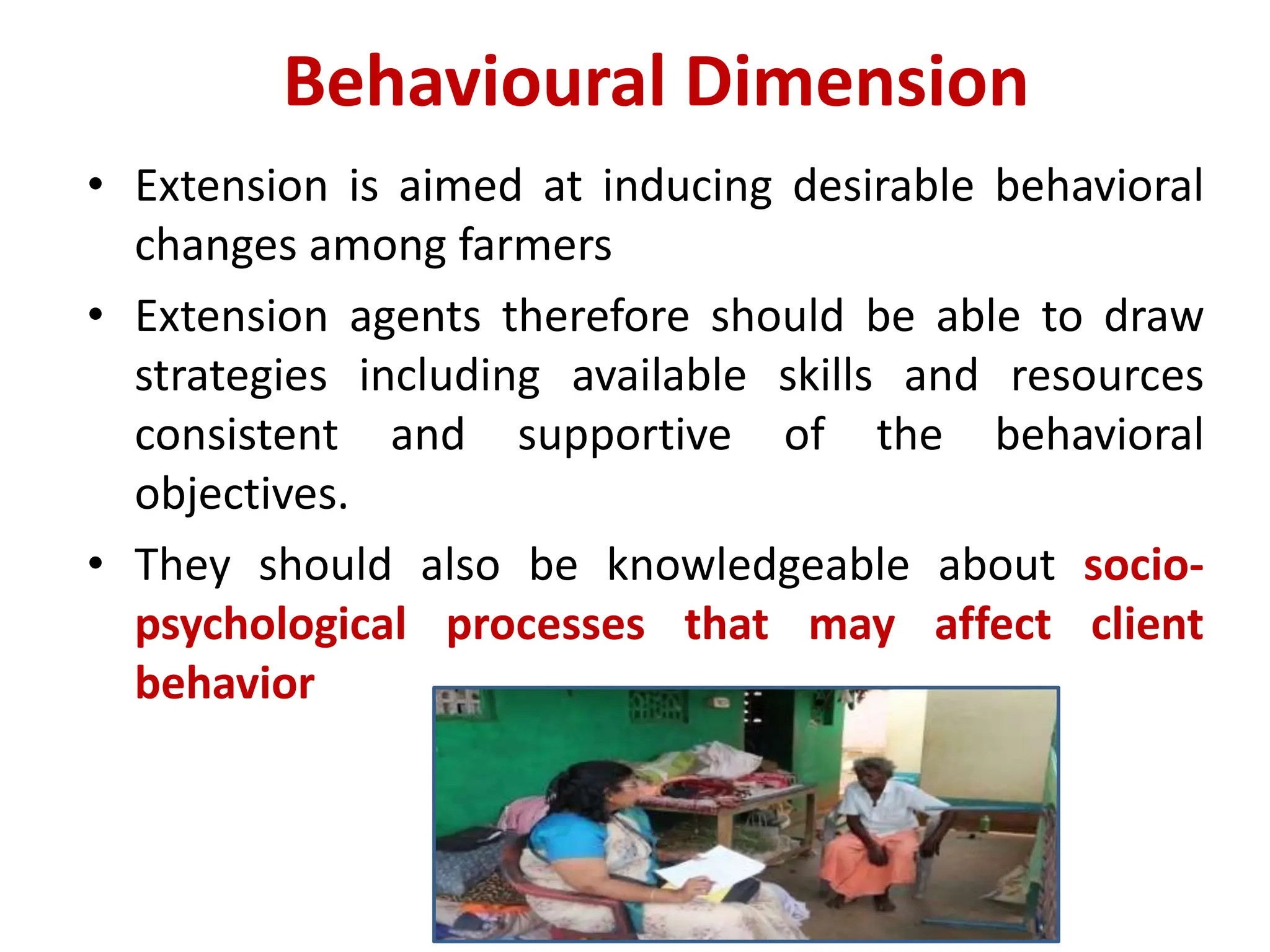 Behavioural Dimension

• Extension is aimed at inducing desirable behavioral changes among farmers

• Extension agents therefore should be able to draw strategies including available skills and resources consistent and supportive of the behavioral objectives.

• They should also be knowledgeable about socio-psychological processes that may affect client behavior